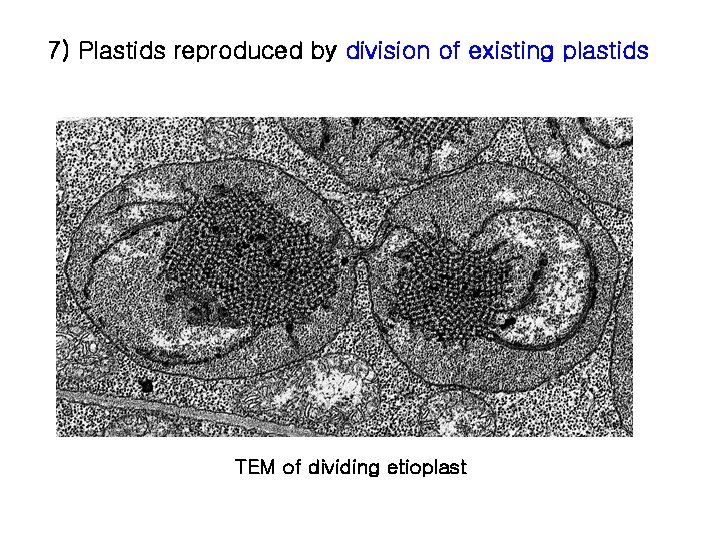 7) Plastids reproduced by division of existing plastids

TEM of dividing etioplast